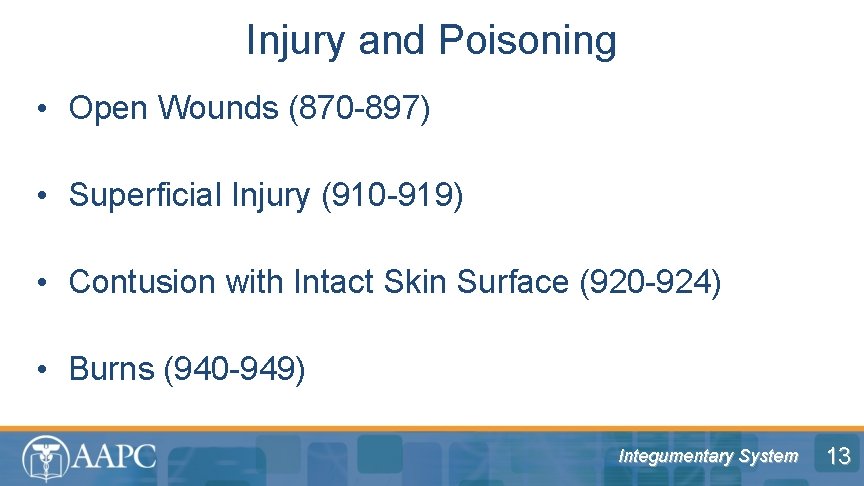 Injury and Poisoning

• Open Wounds (870-897)

• Superficial Injury (910-919)

• Contusion with Intact Skin Surface (920-924)

• Burns (940-949)

AAPC

Integumentary System

13